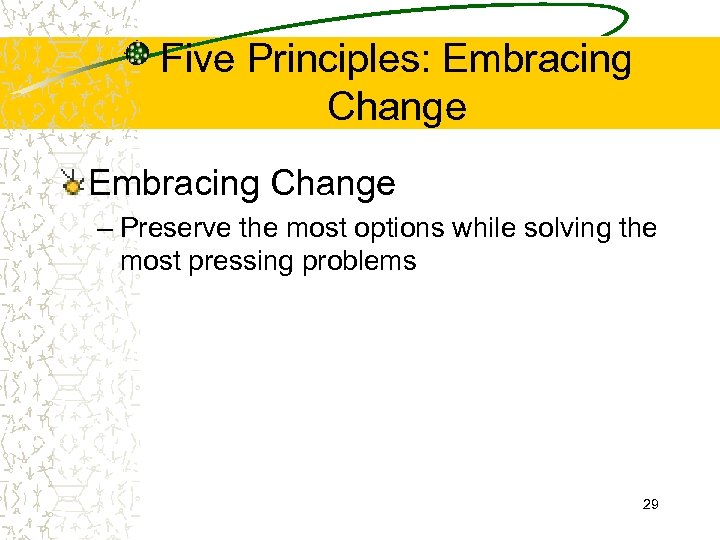 Five Principles: Embracing Change

Embracing Change

– Preserve the most options while solving the most pressing problems

29